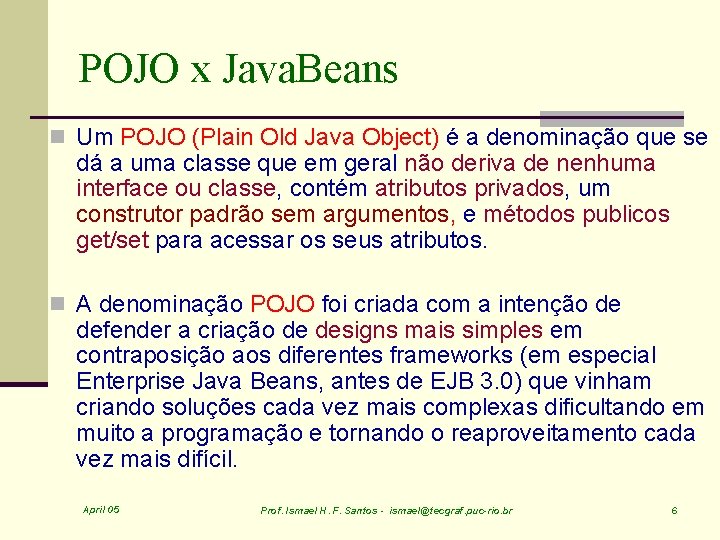 POJO x JavaBeans

Um POJO (Plain Old Java Object) é a denominação que se dá a uma classe que em geral não deriva de nenhuma interface ou classe, contém atributos privados, um construtor padrão sem argumentos, e métodos publicos get/set para acessar os seus atributos.

A denominação POJO foi criada com a intenção de defender a criação de designs mais simples em contraposição aos diferentes frameworks (em especial Enterprise Java Beans, antes de EJB 3.0) que vinham criando soluções cada vez mais complexas dificultando em muito a programação e tornando o reaproveitamento cada vez mais difícil.

April 05

Prof. Ismael H. F. Santos - ismael@tecgraf.puc-rio.br

6